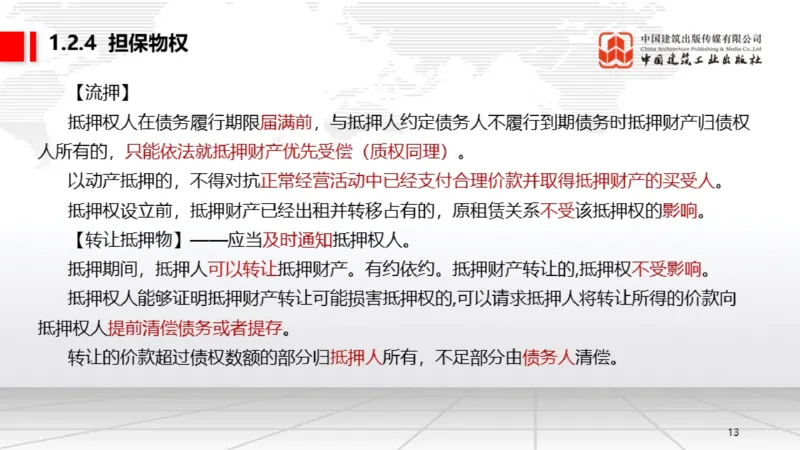 1.2.4 担保物权

中国建筑出版传媒有限公司
China Architecture Publishing & Media Co.,Ltd
中国建筑工业出版社

【流押】

抵押权人在债务履行期限届满前，与抵押人约定债务人不履行到期债务时抵押财产归债权人所有的，只能依法就抵押财产优先受偿（质权同理）。

以动产抵押的，不得对抗正常经营活动中已经支付合理价款并取得抵押财产的买受人。

抵押权设立前，抵押财产已经出租并转移占有的，原租赁关系不受该抵押权的影响。

【转让抵押物】——应当及时通知抵押权人。

抵押期间，抵押人可以转让抵押财产。有约依约。抵押财产转让的,抵押权不受影响。

抵押权人能够证明抵押财产转让可能损害抵押权的,可以请求抵押人将转让所得的价款向抵押权人提前清偿债务或者提存。

转让的价款超过债权数额的部分归抵押人所有，不足部分由债务人清偿。

13